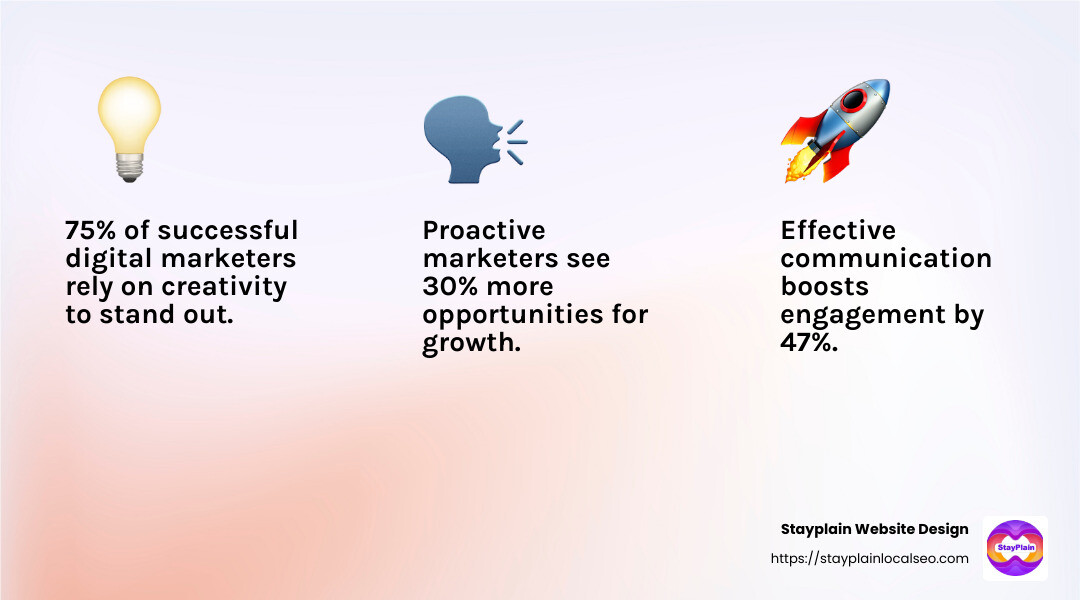 75% of successful digital marketers rely on creativity to stand out.

Proactive marketers see 30% more opportunities for growth.

Effective communication boosts engagement by 47%.

Stayplain Website Design
https://stayplainlocalseo.com

StayPlain